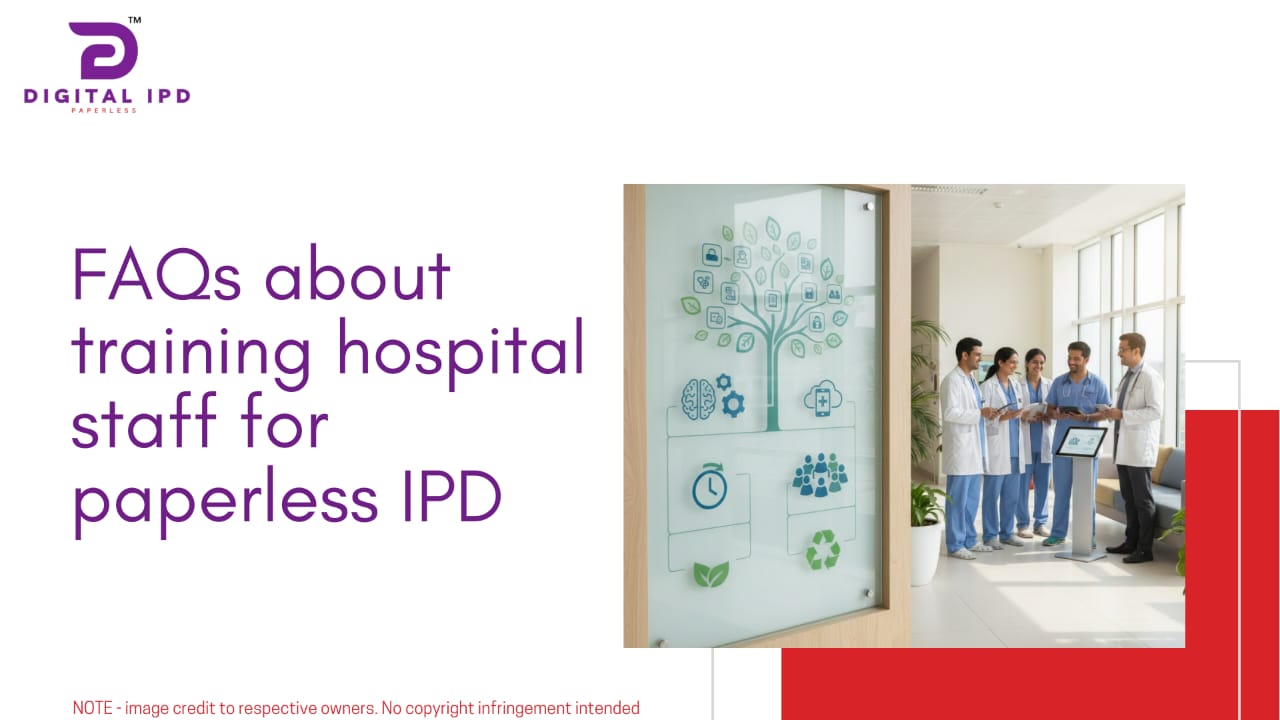 ™
DIGITAL IPD
PAPERLESS

FAQs about training hospital staff for paperless IPD

NOTE - image credit to respective owners. No copyright infringement intended